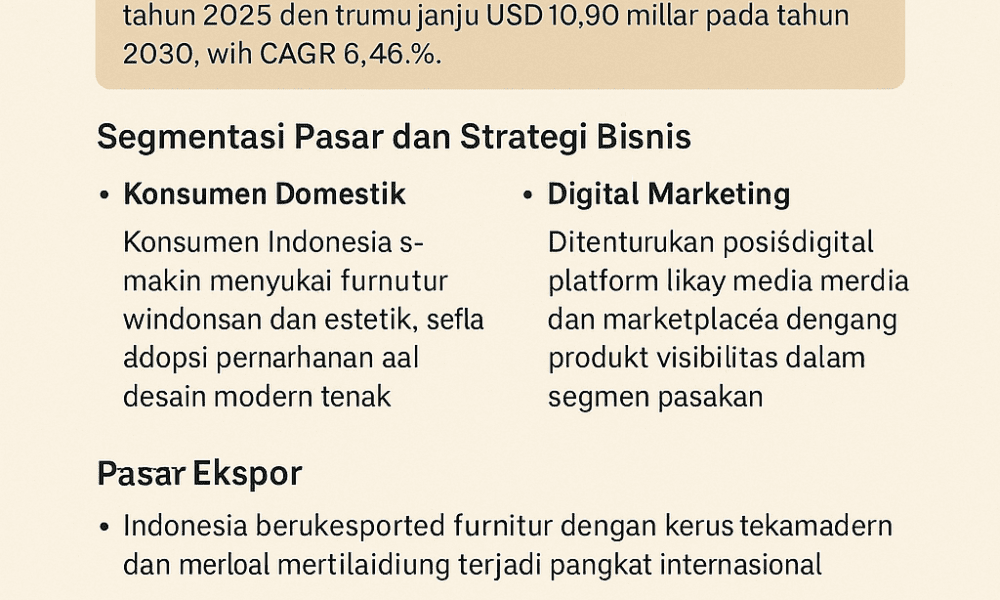 tahun 2025 den trumu janju USD 10,90 millar pada tahun 2030, wih CAGR 6,46.%.

Segmentasi Pasar dan Strategi Bisnis

• Konsumen Domestik

Konsumen Indonesia s-makin menyukai furnutur windonsan dan estetik, sefla ddopsi pernarhanan aal desain modern tenak

• Digital Marketing

Ditenturukan posiśdigital platform likay media merdia dan marketplacéa dengang produkt visibilitas dalam segmen pasakan

Pasar Ekspor

• Indonesia berukesported furnitur dengan kerus tekamadern dan merloal mertilaidiung terjadi pangkat internasional